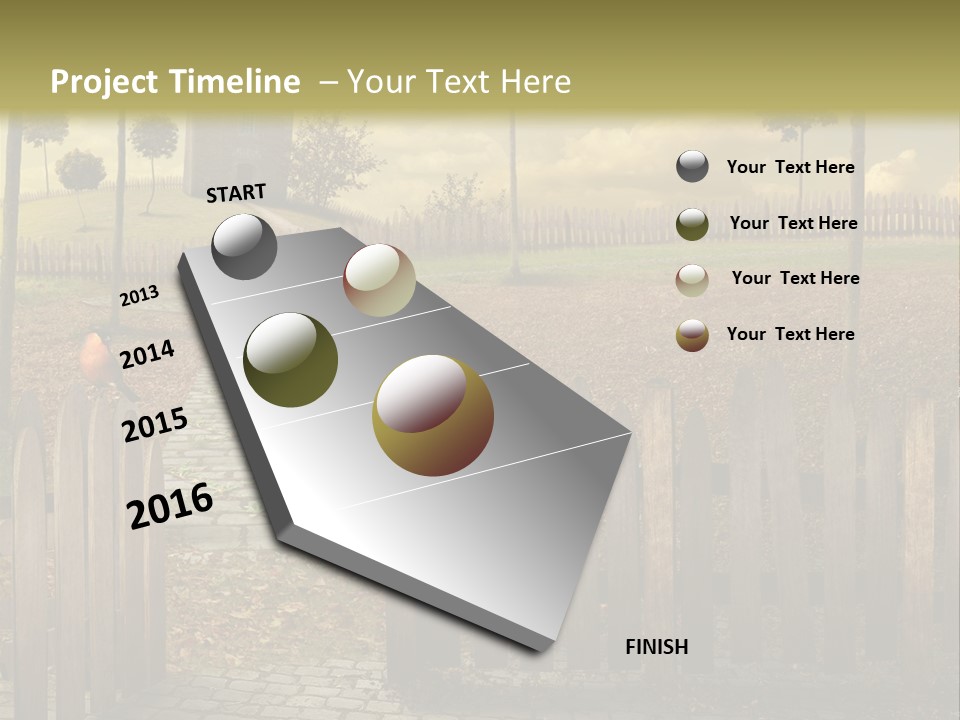 Project Timeline – Your Text Here

START

2013

2014

2015

2016

FINISH

Your Text Here

Your Text Here

Your Text Here

Your Text Here